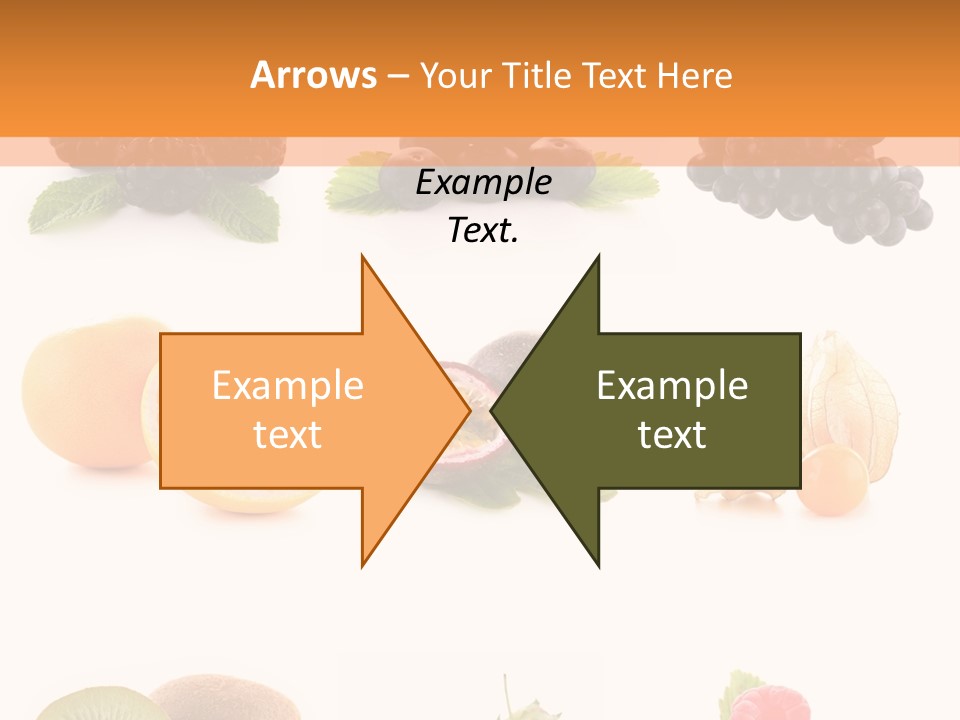 Arrows – Your Title Text Here

Example Text.

Example text

Example text